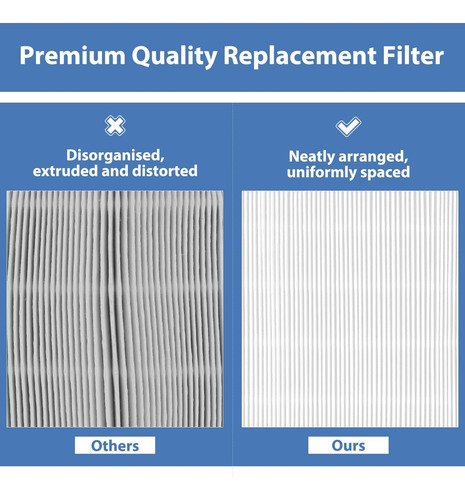 Premium Quality Replacement Filter

Disorganised, extruded and distorted

Others

Neatly arranged, uniformly spaced

Ours